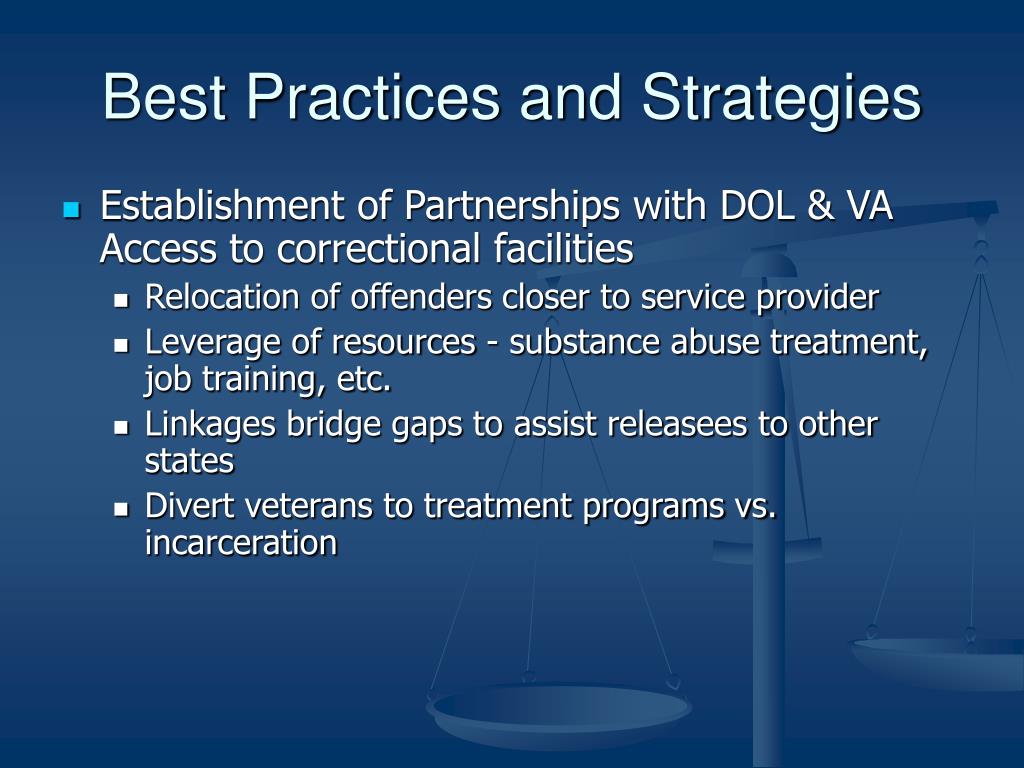 Best Practices and Strategies

- Establishment of Partnerships with DOL & VA Access to correctional facilities
  - Relocation of offenders closer to service provider
  - Leverage of resources - substance abuse treatment, job training, etc.
  - Linkages bridge gaps to assist releasees to other states
  - Divert veterans to treatment programs vs. incarceration